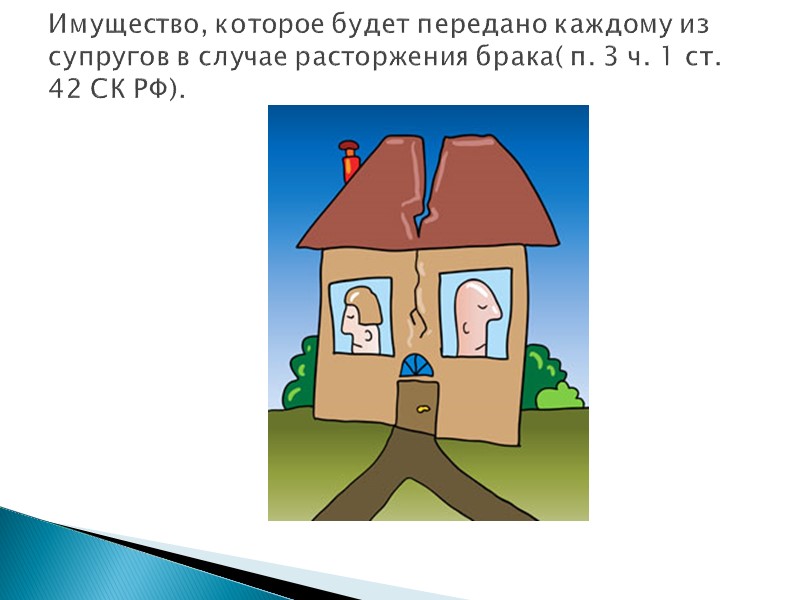 Имущество, которое будет передано каждому из супругов в случае расторжения брака( п. 3 ч. 1 ст. 42 СК РФ).